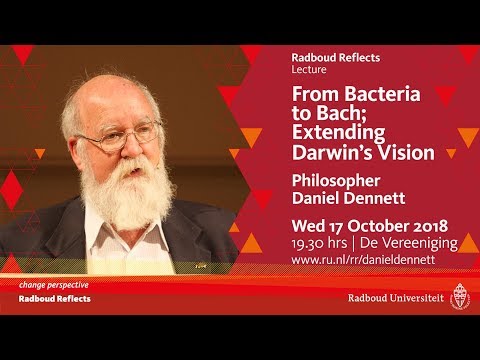 Radboud Reflects
Lecture

From Bacteria to Bach; Extending Darwin's Vision

Philosopher
Daniel Dennett

Wed 17 October 2018
19.30 hrs | De Vereeniging
www.ru.nl/rr/danieldennett

change perspective
Radboud Reflects

Radboud Universiteit